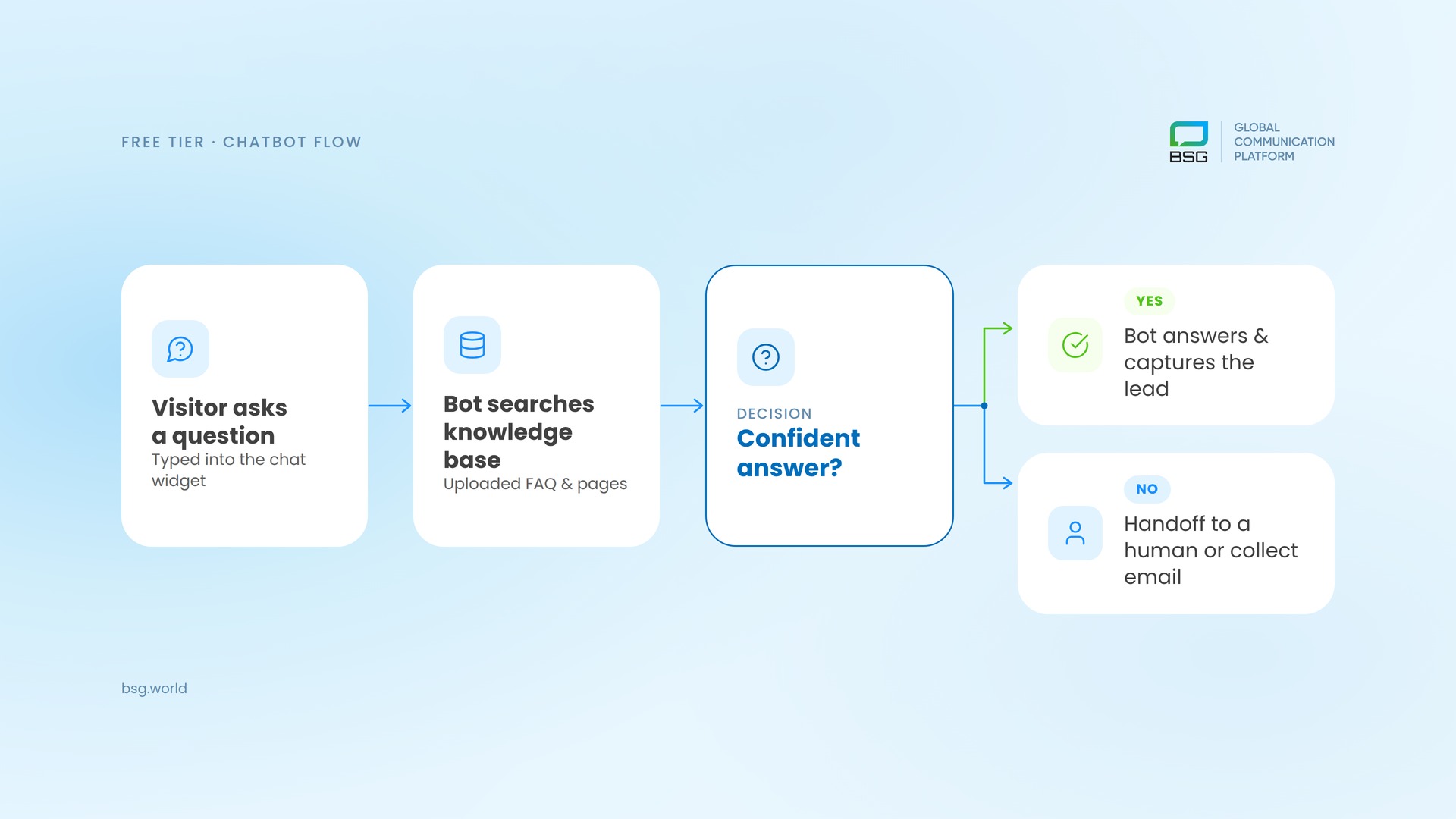 FREE TIER · CHATBOT FLOW

BSG

GLOBAL COMMUNICATION PLATFORM

Visitor asks a question
Typed into the chat widget

Bot searches knowledge base
Uploaded FAQ & pages

DECISION
Confident answer?

YES
Bot answers & captures the lead

NO
Handoff to a human or collect email

bsg.world